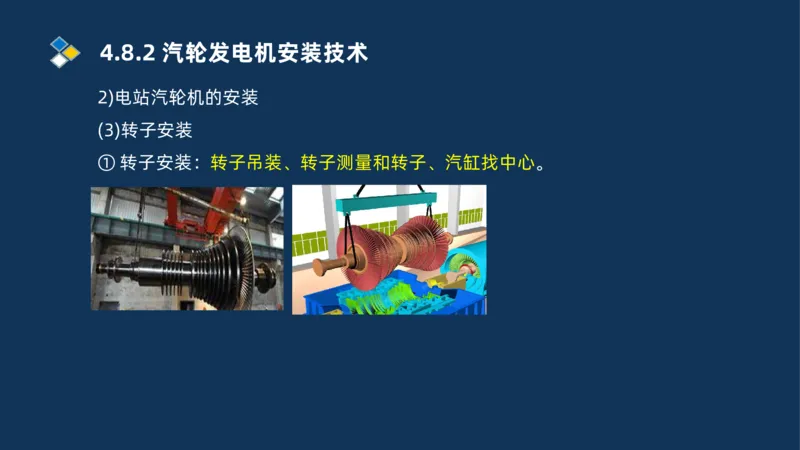 4.8.2 汽轮发电机安装技术

2)电站汽轮机的安装

(3)转子安装

① 转子安装：转子吊装、转子测量和转子、汽缸找中心。